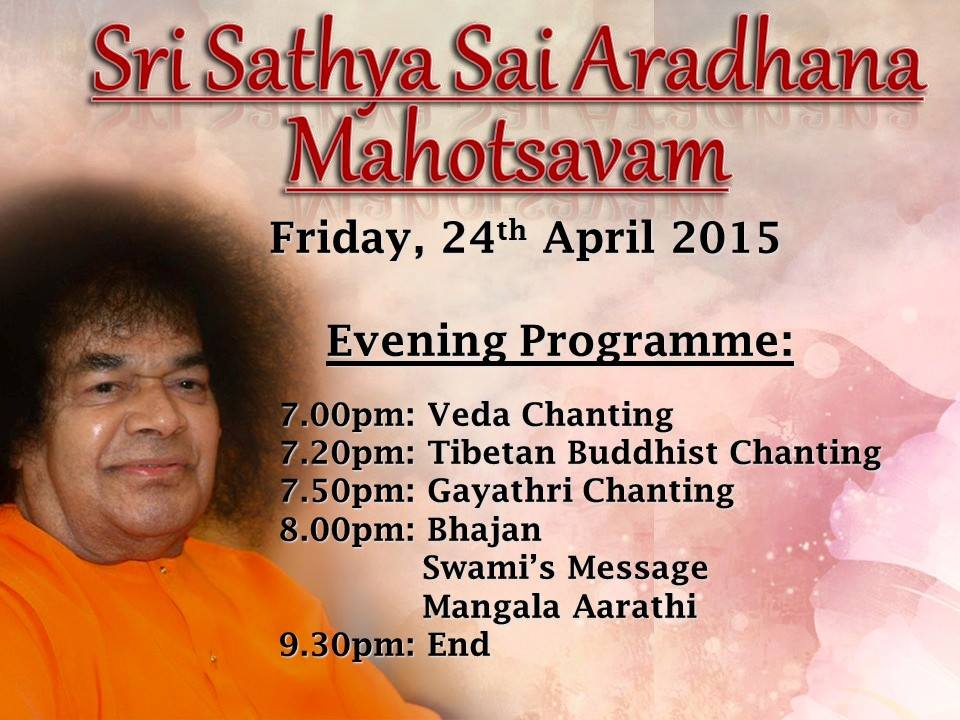 Sri Sathya Sai Aradhana Mahotsavam

Friday, 24th April 2015

Evening Programme:

7.00pm: Veda Chanting
7.20pm: Tibetan Buddhist Chanting
7.50pm: Gayathri Chanting
8.00pm: Bhajan
Swami's Message
Mangala Aarathi
9.30pm: End